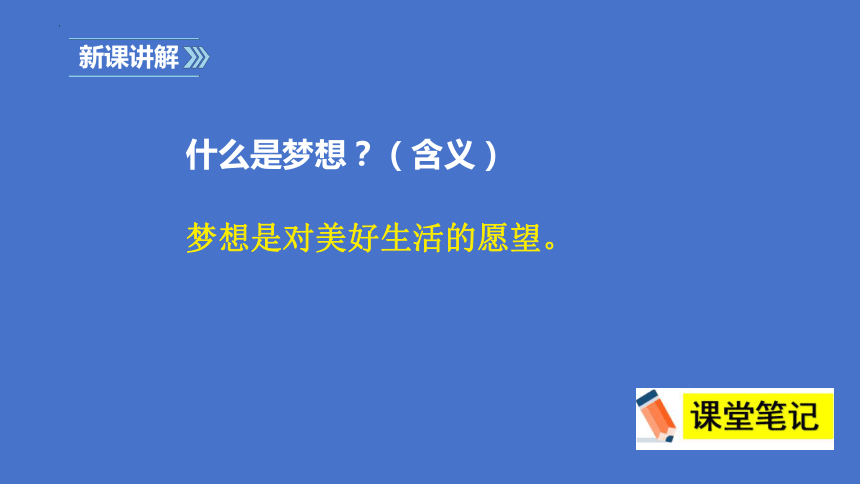 新课讲解

什么是梦想？（含义）

梦想是对美好生活的愿望。

课堂笔记